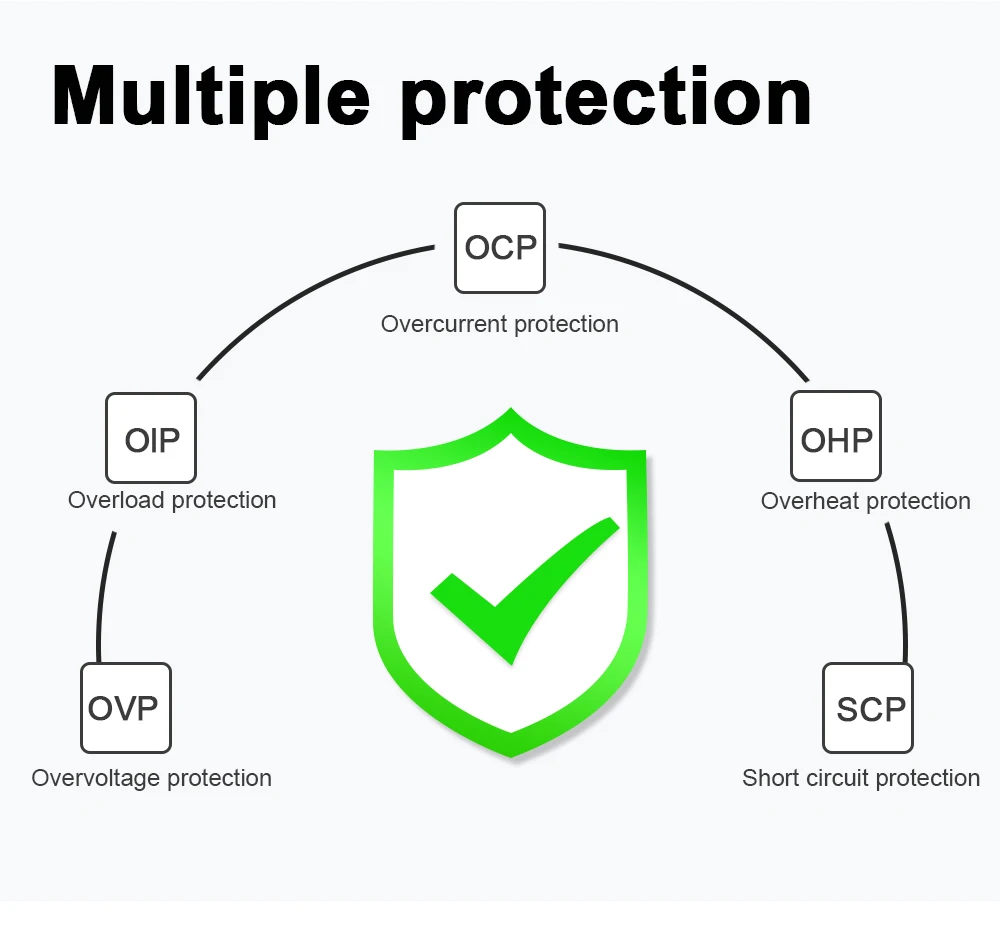 Multiple protection

OCP
Overcurrent protection

OIP
Overload protection

OHP
Overheat protection

OVP
Overvoltage protection

SCP
Short circuit protection